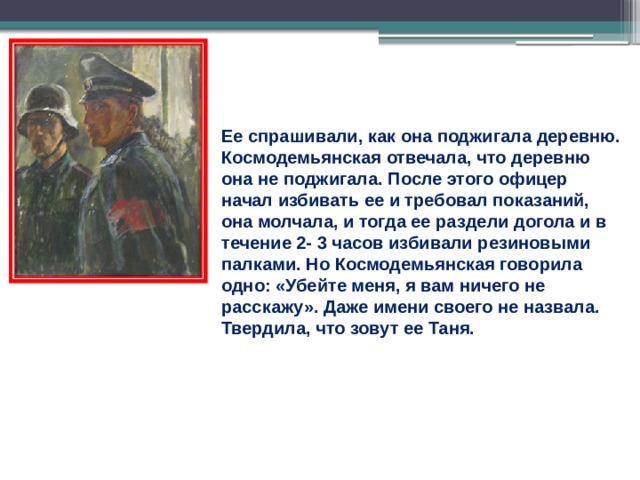 Ее спрашивали, как она поджигала деревню. Космодемьянская отвечала, что деревню она не поджигала. После этого офицер начал избивать ее и требовал показаний, она молчала, и тогда ее раздели догола и в течение 2- 3 часов избивали резиновыми палками. Но Космодемьянская говорила одно: «Убейте меня, я вам ничего не расскажу». Даже имени своего не назвала. Твердила, что зовут ее Таня.